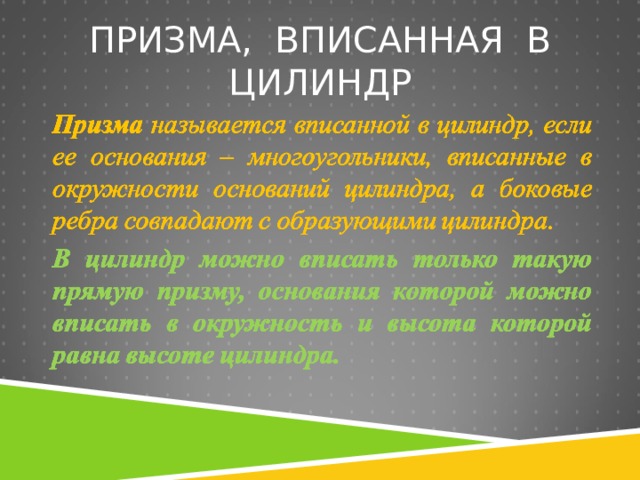 ПРИЗМА, ВПИСАННАЯ В ЦИЛИНДР

Призма называется вписанной в цилиндр, если ее основания – многоугольники, вписанные в окружности оснований цилиндра, а боковые ребра совпадают с образующими цилиндра.

В цилиндр можно вписать только такую прямую призму, основания которой можно вписать в окружность и высота которой равна высоте цилиндра.